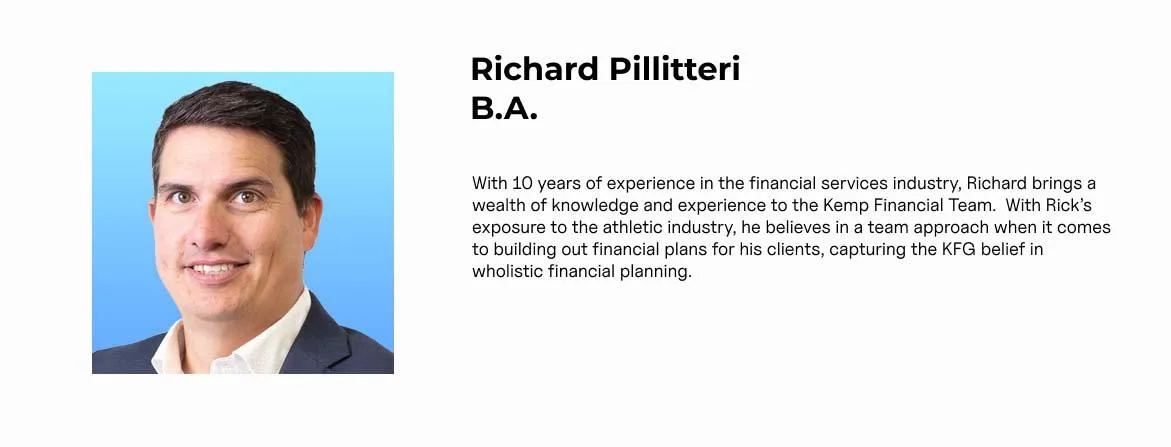 Richard Pillitteri
B.A.

With 10 years of experience in the financial services industry, Richard brings a wealth of knowledge and experience to the Kemp Financial Team. With Rick's exposure to the athletic industry, he believes in a team approach when it comes to building out financial plans for his clients, capturing the KFG belief in wholistic financial planning.